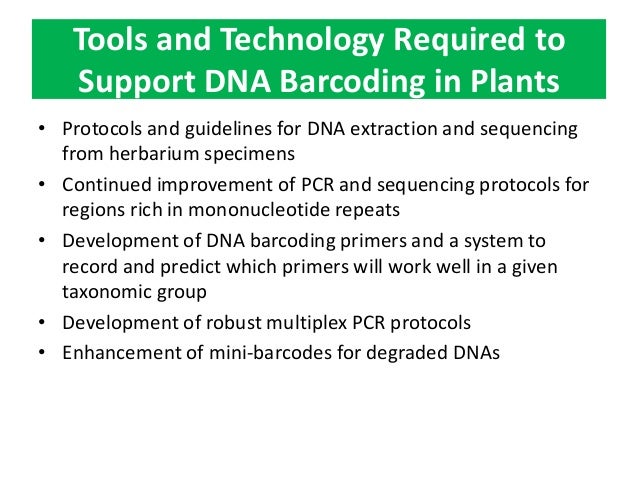 Tools and Technology Required to Support DNA Barcoding in Plants

• Protocols and guidelines for DNA extraction and sequencing from herbarium specimens
• Continued improvement of PCR and sequencing protocols for regions rich in mononucleotide repeats
• Development of DNA barcoding primers and a system to record and predict which primers will work well in a given taxonomic group
• Development of robust multiplex PCR protocols
• Enhancement of mini-barcodes for degraded DNAs